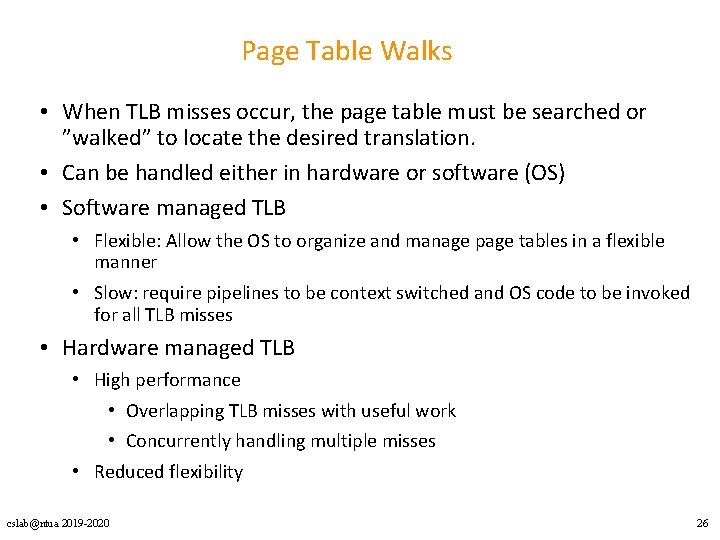 Page Table Walks

• When TLB misses occur, the page table must be searched or ”walked” to locate the desired translation.

• Can be handled either in hardware or software (OS)

• Software managed TLB
  • Flexible: Allow the OS to organize and manage page tables in a flexible manner
  • Slow: require pipelines to be context switched and OS code to be invoked for all TLB misses

• Hardware managed TLB
  • High performance
    • Overlapping TLB misses with useful work
    • Concurrently handling multiple misses
  • Reduced flexibility

cslab@ntua 2019-2020

26